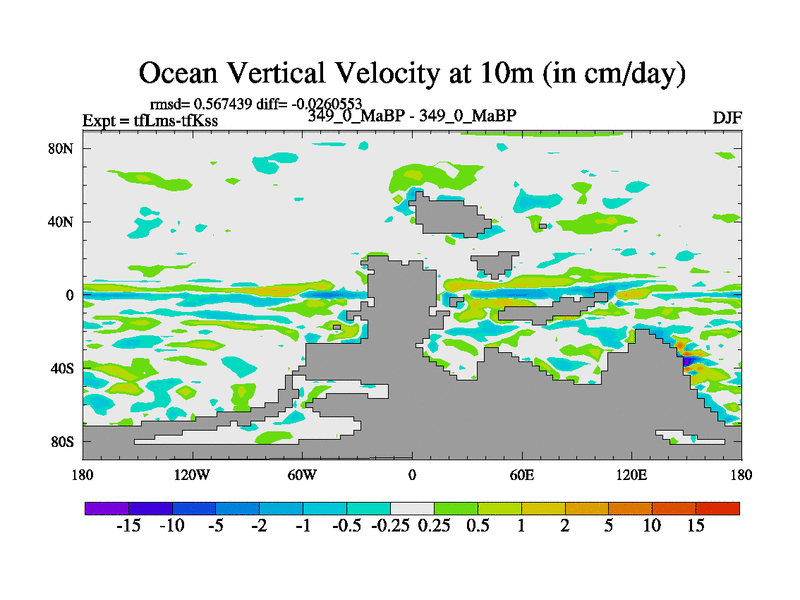 Ocean Vertical Velocity at 10m (in cm/day)

rmsd= 0.567439 diff= -0.0260553

Expt = tfLms-tfKss

349_0_MaBP - 349_0_MaBP

DJF

80N
40N
0
40S
80S

180
120W
60W
0
60E
120E
180

-15 -10 -5 -2 -1 -0.5 -0.25 0.25 0.5 1 2 5 10 15